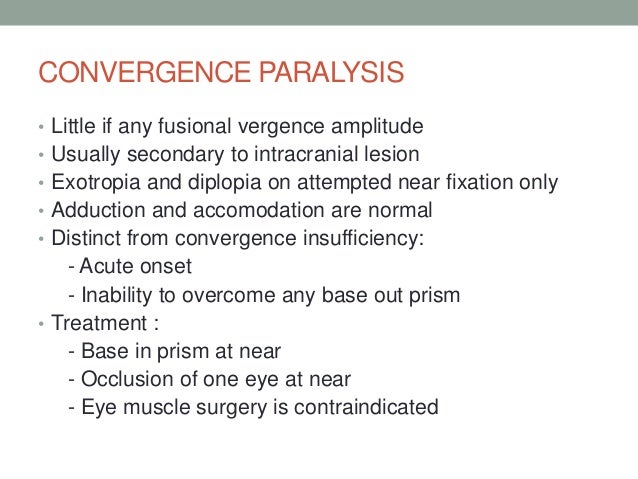 CONVERGENCE PARALYSIS

• Little if any fusional vergence amplitude
• Usually secondary to intracranial lesion
• Exotropia and diplopia on attempted near fixation only
• Adduction and accomodation are normal
• Distinct from convergence insufficiency:
- Acute onset
- Inability to overcome any base out prism
• Treatment :
- Base in prism at near
- Occlusion of one eye at near
- Eye muscle surgery is contraindicated